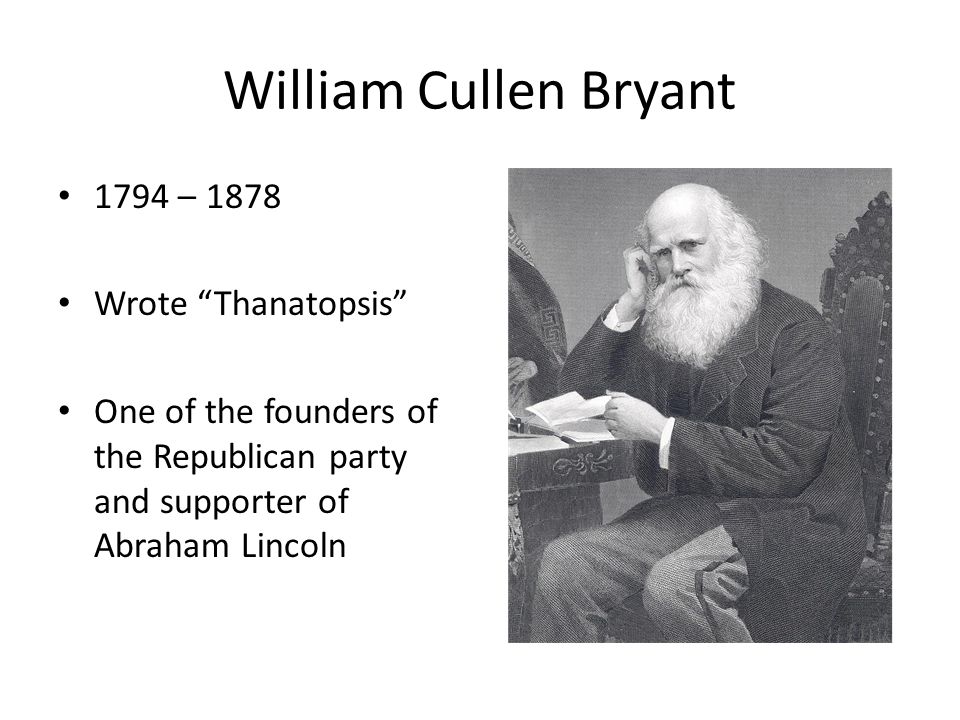 William Cullen Bryant

• 1794 – 1878

• Wrote “Thanatopsis”

• One of the founders of the Republican party and supporter of Abraham Lincoln